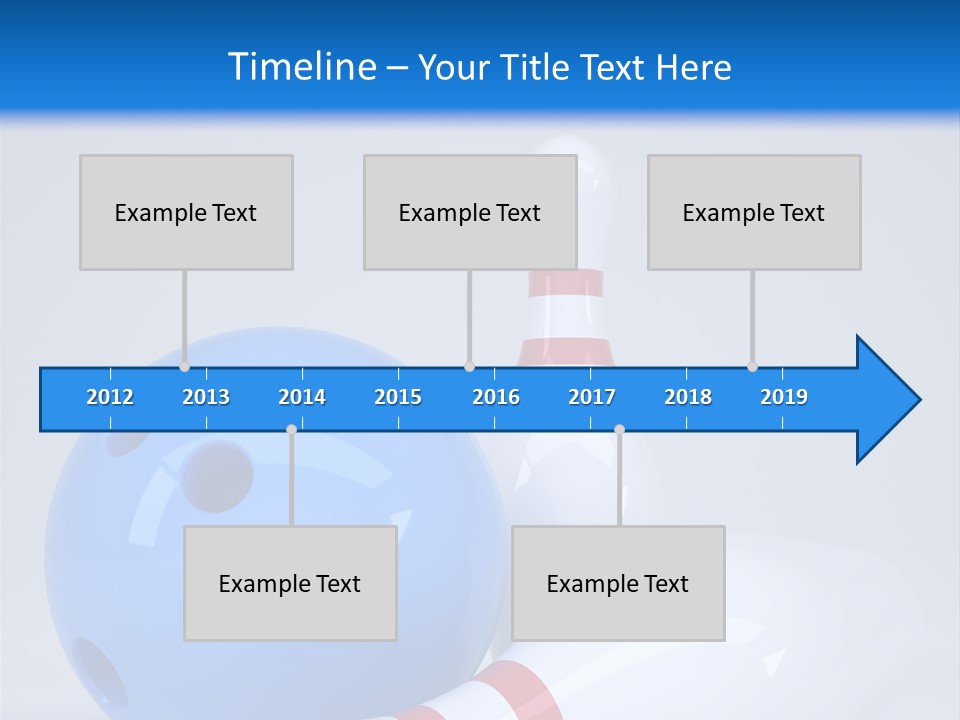 Timeline – Your Title Text Here

Example Text

Example Text

Example Text

2012 2013 2014 2015 2016 2017 2018 2019

Example Text

Example Text